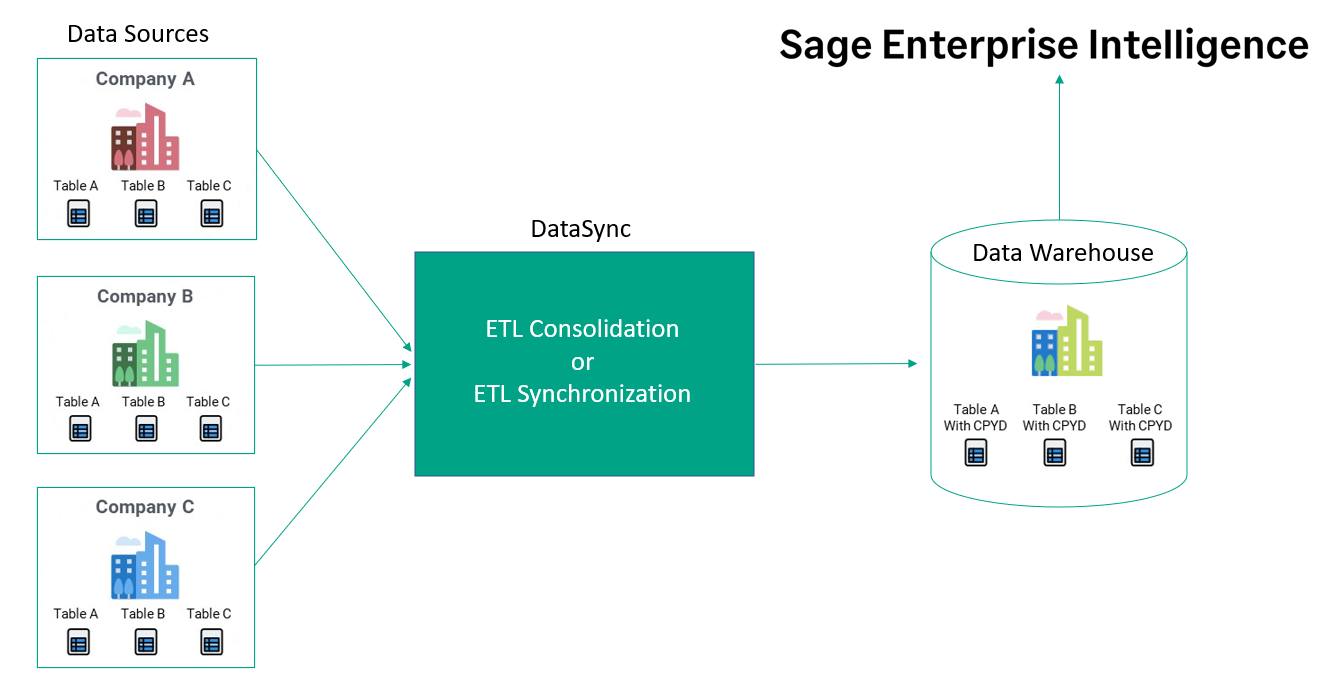 Data Sources

Company A

Table A Table B Table C

Company B

Table A Table B Table C

Company C

Table A Table B Table C

DataSync

ETL Consolidation
or
ETL Synchronization

Sage Enterprise Intelligence

Data Warehouse

Table A With CPYD
Table B With CPYD
Table C With CPYD